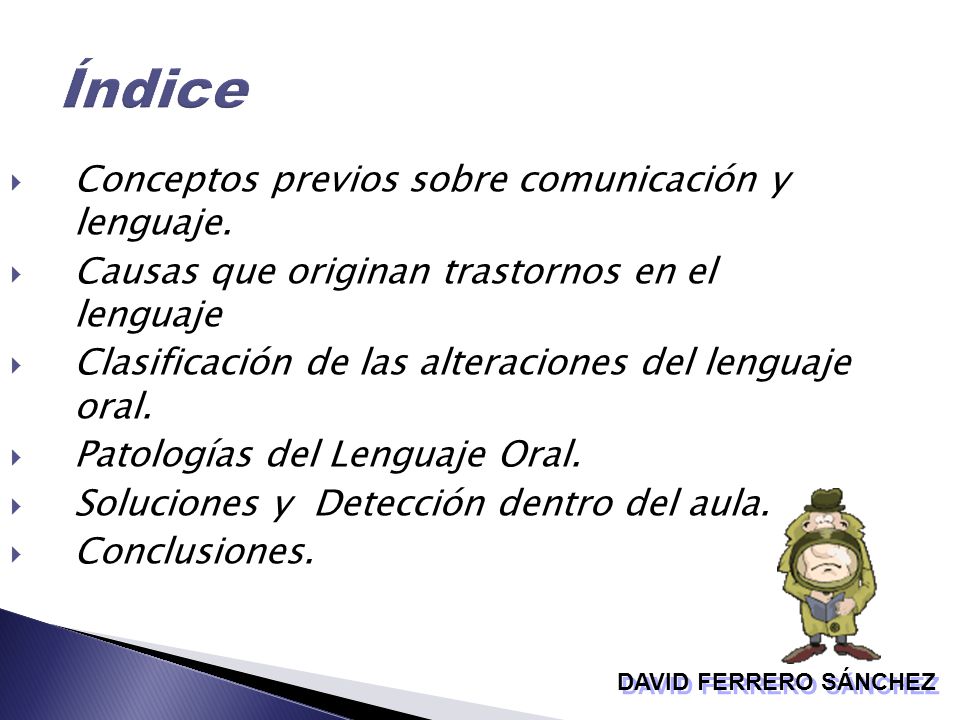 Índice

Conceptos previos sobre comunicación y lenguaje.

Causas que originan trastornos en el lenguaje

Clasificación de las alteraciones del lenguaje oral.

Patologías del Lenguaje Oral.

Soluciones y Detección dentro del aula.

Conclusiones.

DAVID FERRERO SÁNCHEZ